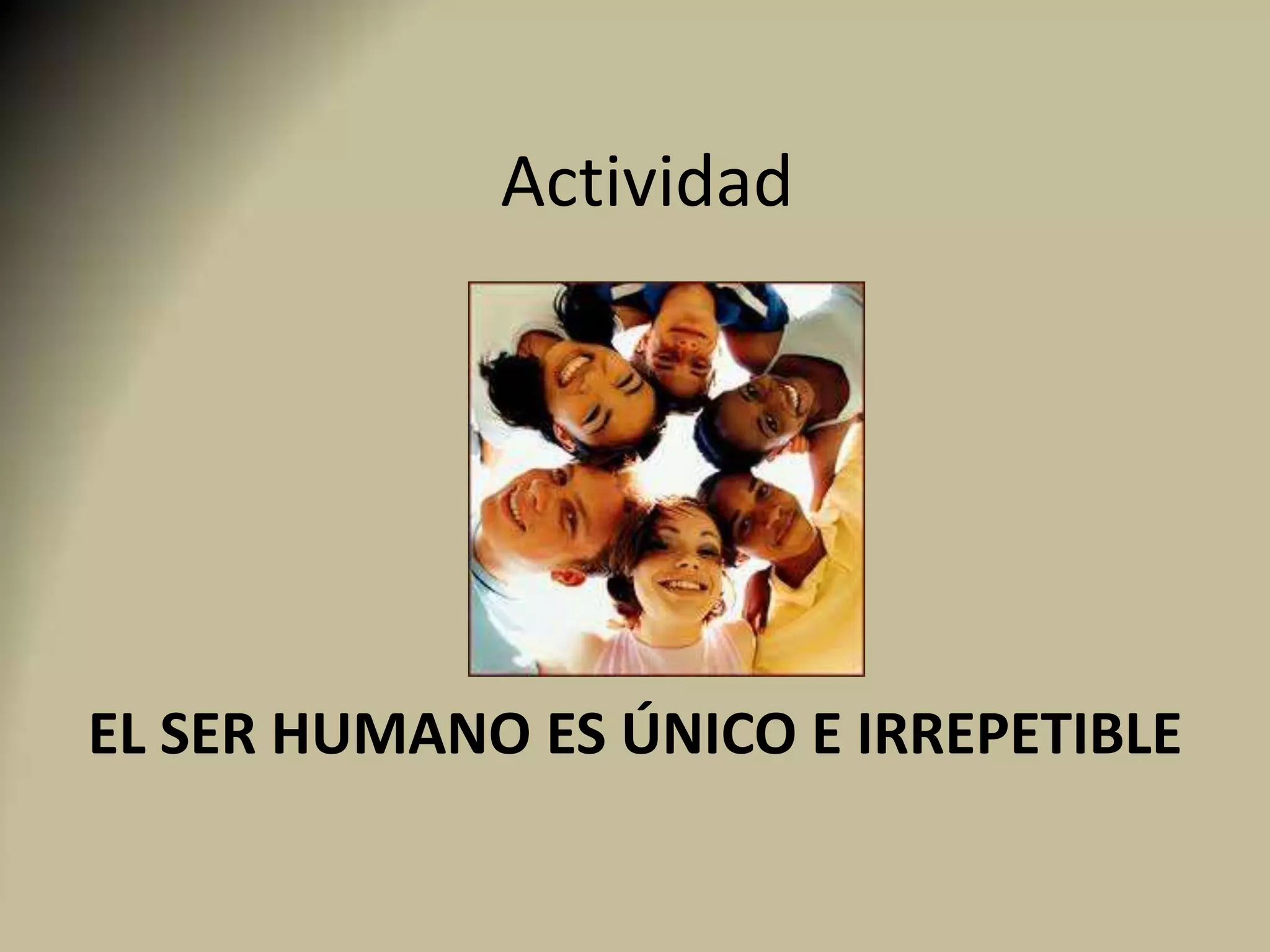 Actividad

EL SER HUMANO ES ÚNICO E IRREPETIBLE